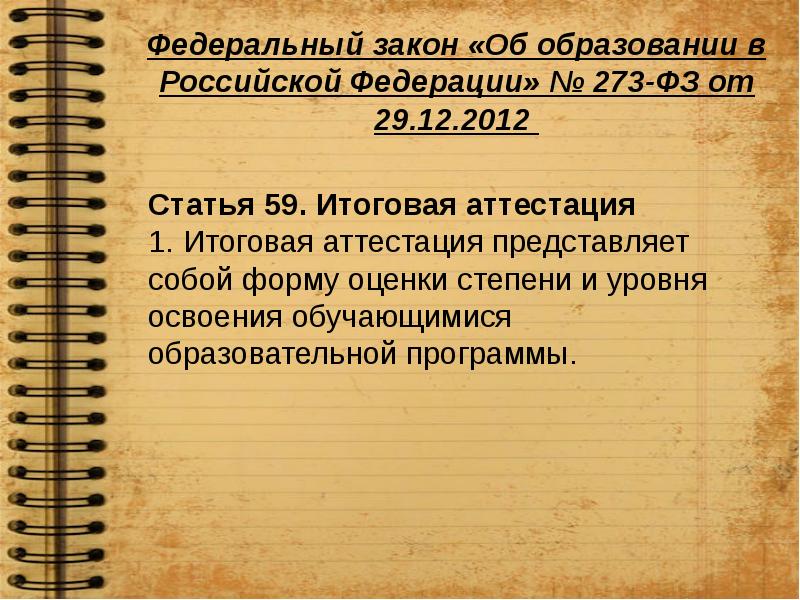 Федеральный закон «Об образовании в Российской Федерации» № 273-ФЗ от 29.12.2012

Статья 59. Итоговая аттестация
1. Итоговая аттестация представляет собой форму оценки степени и уровня освоения обучающимися образовательной программы.